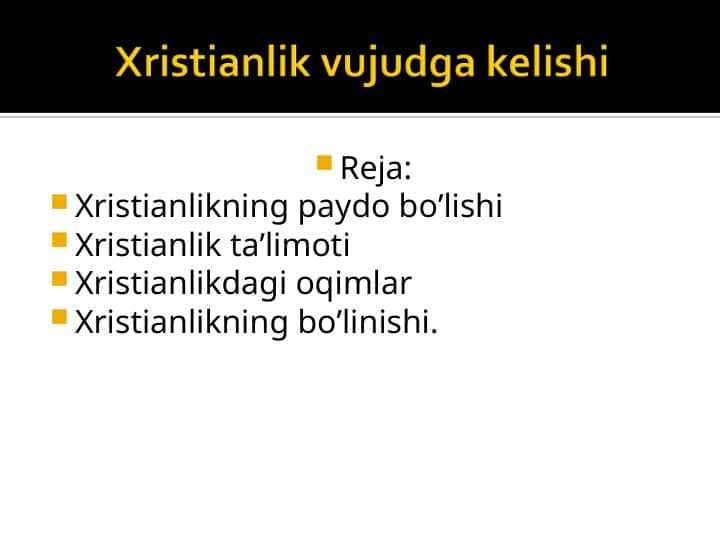 Xristianlik vujudga kelishi

Reja:
Xristianlikning paydo bo’lishi
Xristianlik ta’limoti
Xristianlikdagi oqimlar
Xristianlikning bo’linishi.